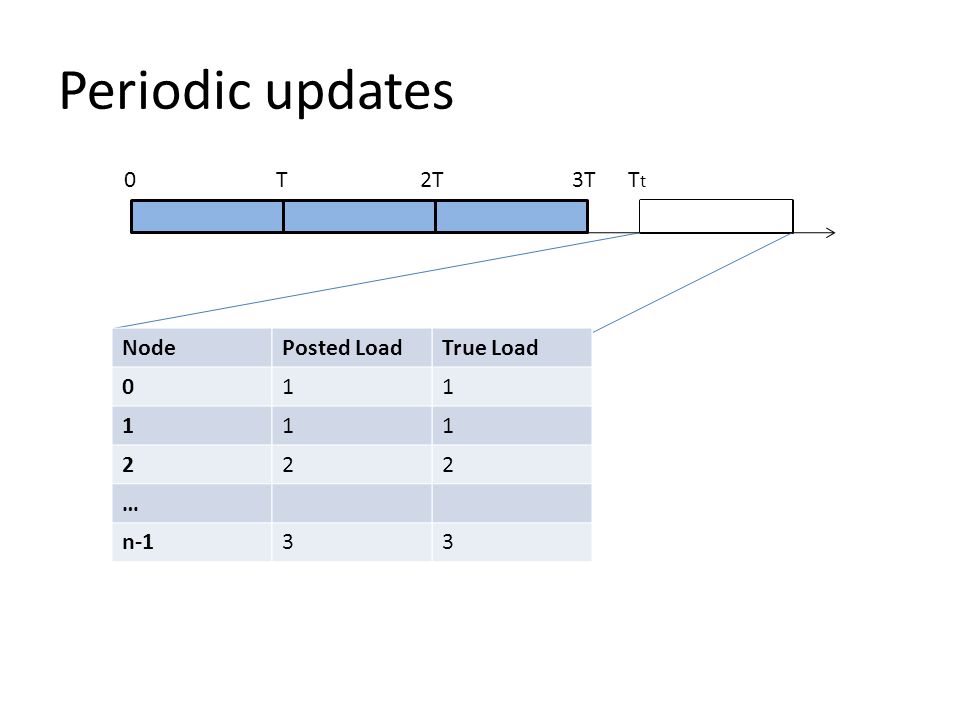 Periodic updates

0 T 2T 3T $T_t$

| Node | Posted Load | True Load |
|---|---|---|
| 0 | 1 | 1 |
| 1 | 1 | 1 |
| 2 | 2 | 2 |
| … | | |
| n-1 | 3 | 3 |